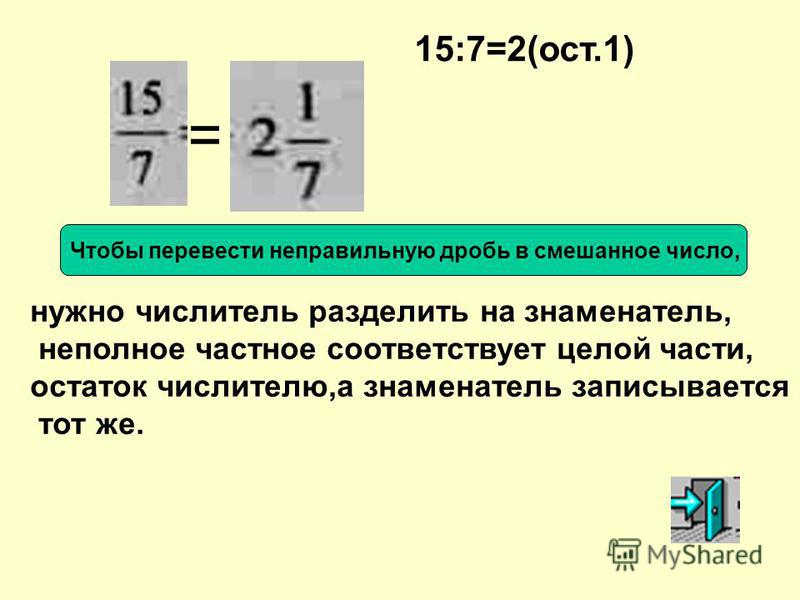 15:7=2(ост.1)

$\frac{15}{7} = 2\frac{1}{7}$

Чтобы перевести неправильную дробь в смешанное число,

нужно числитель разделить на знаменатель, неполное частное соответствует целой части, остаток числителю,а знаменатель записывается тот же.

MyShared